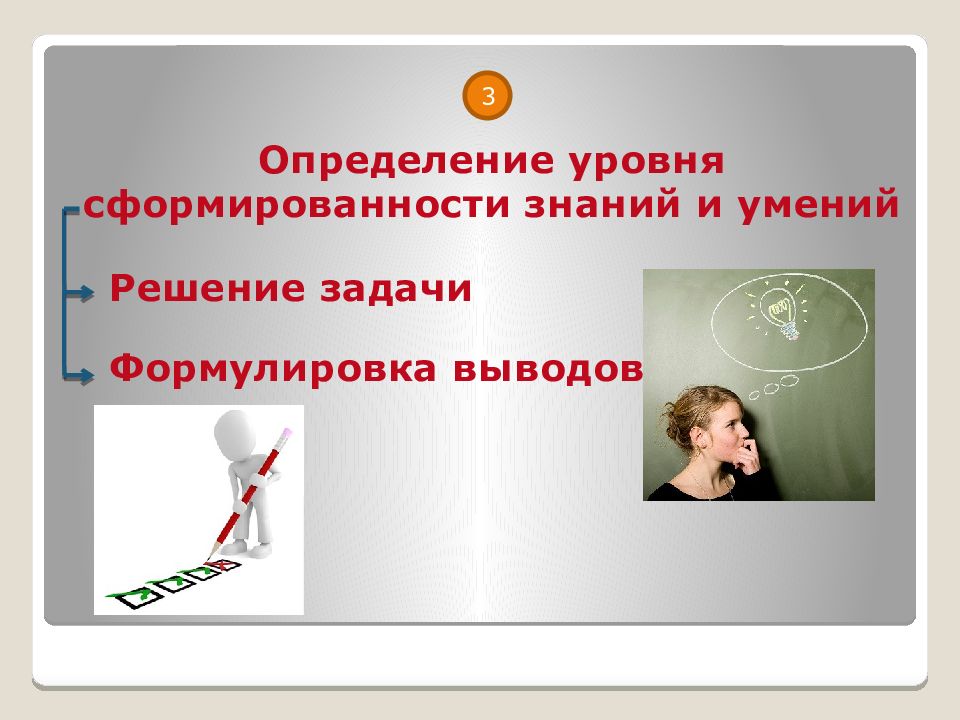 3

Определение уровня сформированности знаний и умений

Решение задачи

Формулировка выводов